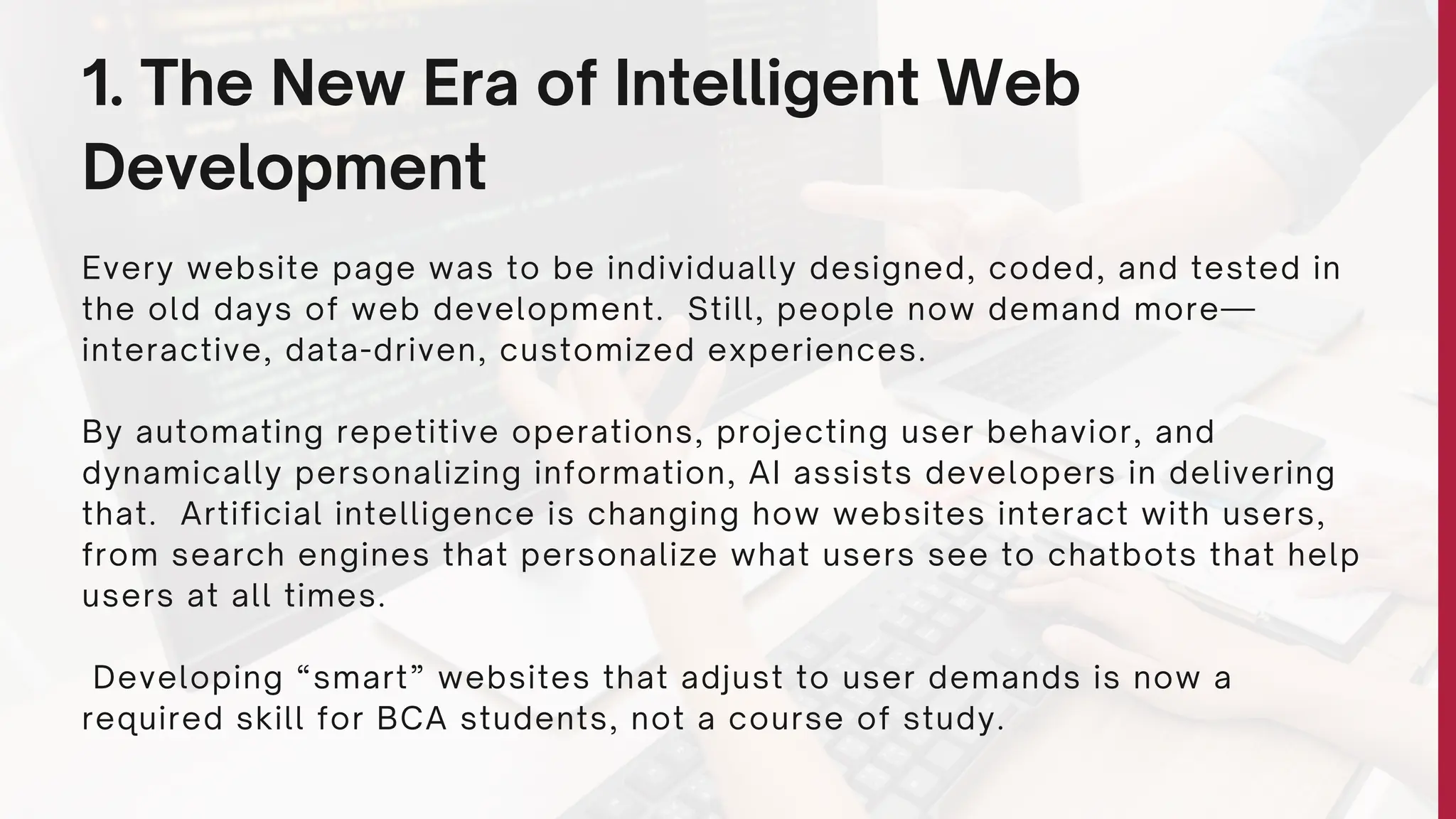 1. The New Era of Intelligent Web Development

Every website page was to be individually designed, coded, and tested in the old days of web development. Still, people now demand more—interactive, data-driven, customized experiences.

By automating repetitive operations, projecting user behavior, and dynamically personalizing information, AI assists developers in delivering that. Artificial intelligence is changing how websites interact with users, from search engines that personalize what users see to chatbots that help users at all times.

Developing “smart” websites that adjust to user demands is now a required skill for BCA students, not a course of study.